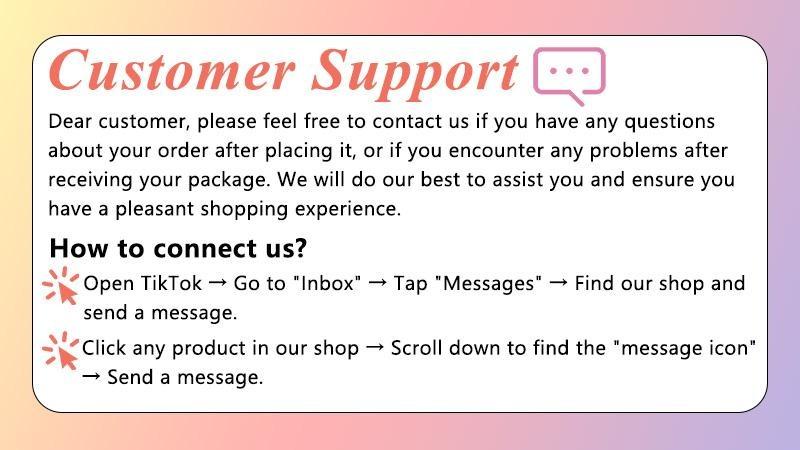 Customer Support

Dear customer, please feel free to contact us if you have any questions about your order after placing it, or if you encounter any problems after receiving your package. We will do our best to assist you and ensure you have a pleasant shopping experience.

How to connect us?

Open TikTok → Go to "Inbox" → Tap "Messages" → Find our shop and send a message.

Click any product in our shop → Scroll down to find the "message icon" → Send a message.